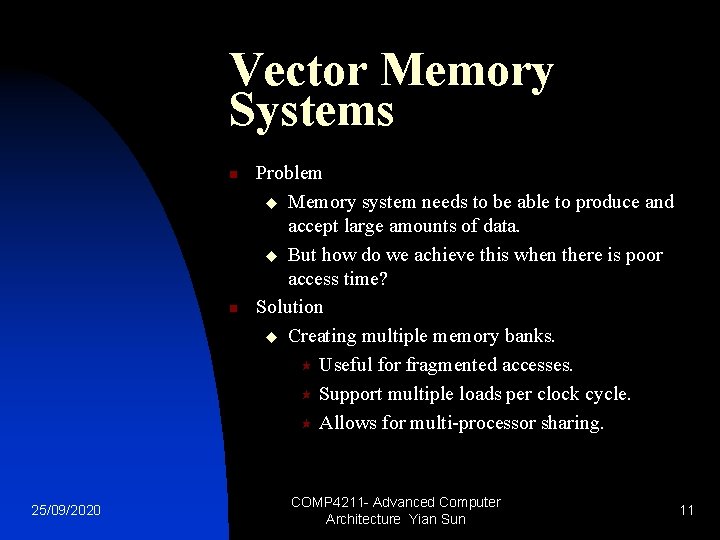 Vector Memory Systems

Problem

Memory system needs to be able to produce and accept large amounts of data.

But how do we achieve this when there is poor access time?

Solution

Creating multiple memory banks.

Useful for fragmented accesses.

Support multiple loads per clock cycle.

Allows for multi-processor sharing.

25/09/2020

COMP4211- Advanced Computer Architecture Yian Sun

11